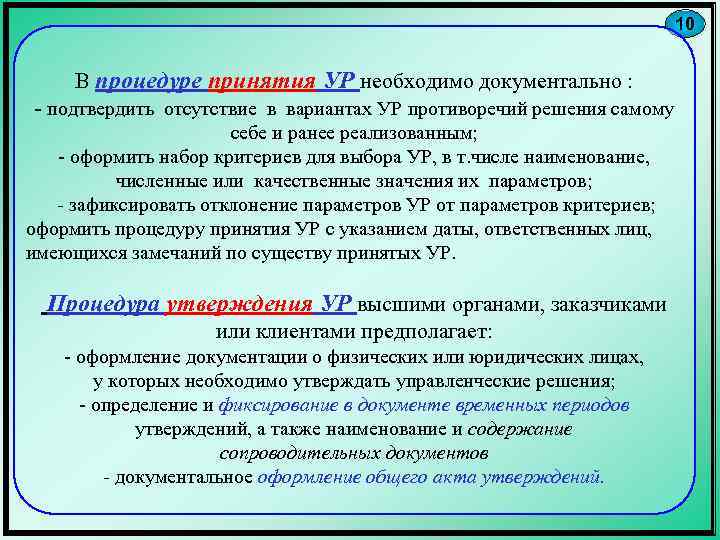 10

В процедуре принятия УР необходимо документально :
- подтвердить отсутствие в вариантах УР противоречий решения самому себе и ранее реализованным;
- оформить набор критериев для выбора УР, в т.числе наименование, численные или качественные значения их параметров;
- зафиксировать отклонение параметров УР от параметров критериев; оформить процедуру принятия УР с указанием даты, ответственных лиц, имеющихся замечаний по существу принятых УР.

Процедура утверждения УР высшими органами, заказчиками или клиентами предполагает:
- оформление документации о физических или юридических лицах, у которых необходимо утверждать управленческие решения;
- определение и фиксирование в документе временных периодов утверждений, а также наименование и содержание сопроводительных документов
- документальное оформление общего акта утверждений.